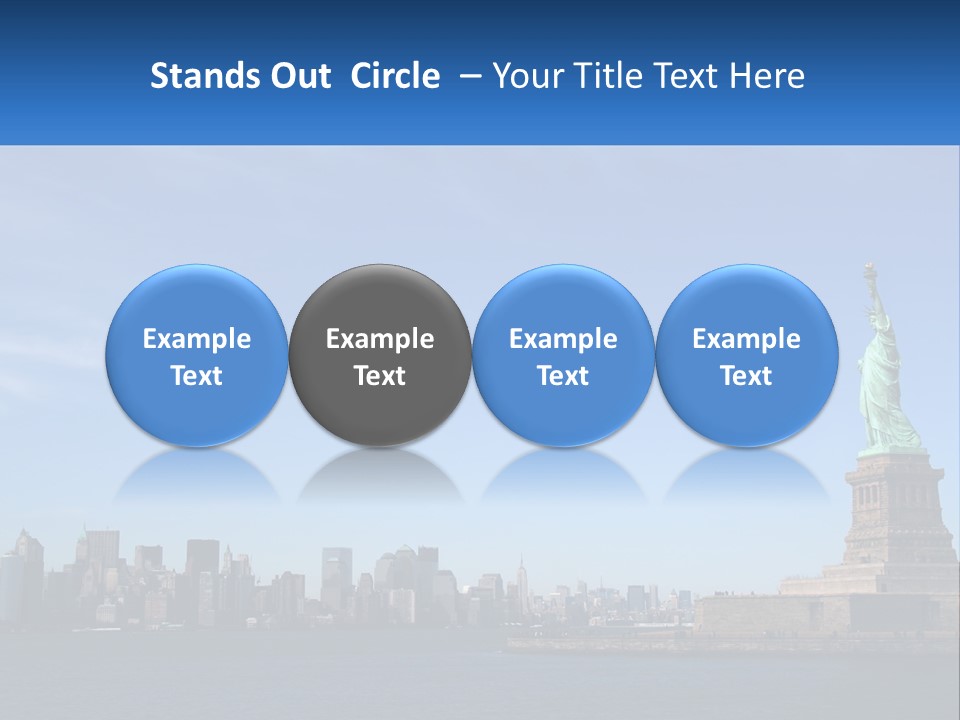 Stands Out Circle – Your Title Text Here

Example Text

Example Text

Example Text

Example Text